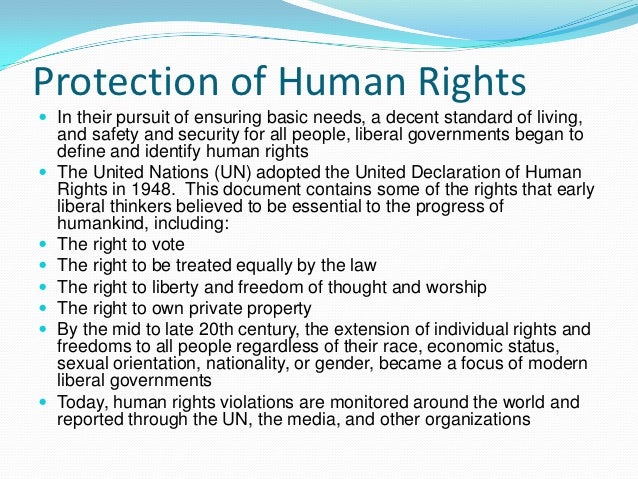 Protection of Human Rights

- In their pursuit of ensuring basic needs, a decent standard of living, and safety and security for all people, liberal governments began to define and identify human rights
- The United Nations (UN) adopted the United Declaration of Human Rights in 1948. This document contains some of the rights that early liberal thinkers believed to be essential to the progress of humankind, including:
- The right to vote
- The right to be treated equally by the law
- The right to liberty and freedom of thought and worship
- The right to own private property
- By the mid to late 20th century, the extension of individual rights and freedoms to all people regardless of their race, economic status, sexual orientation, nationality, or gender, became a focus of modern liberal governments
- Today, human rights violations are monitored around the world and reported through the UN, the media, and other organizations